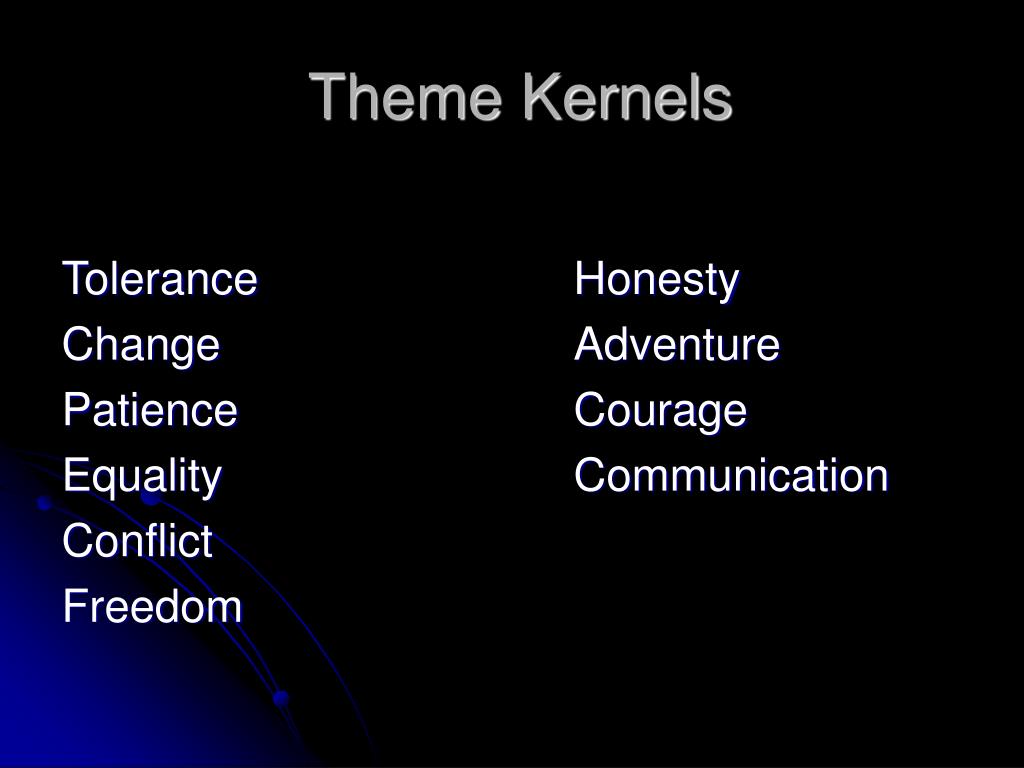 Theme Kernels

Tolerance
Change
Patience
Equality
Conflict
Freedom

Honesty
Adventure
Courage
Communication